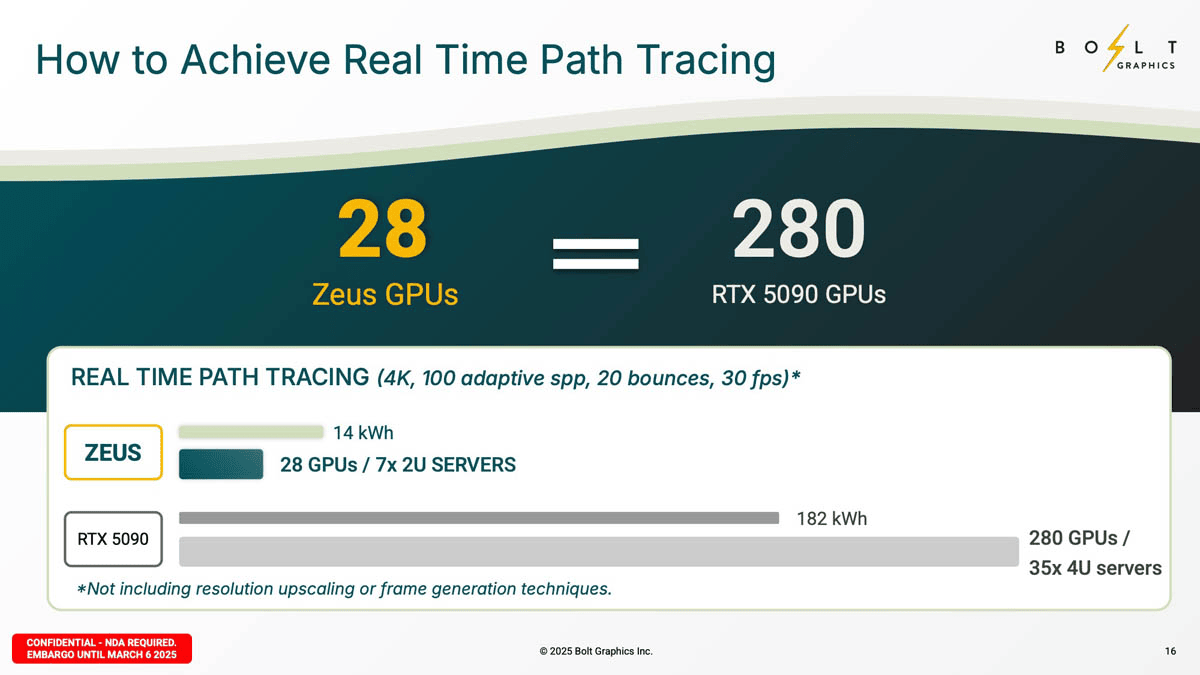 How to Achieve Real Time Path Tracing

BOLT GRAPHICS

28
Zeus GPUs

=

280
RTX 5090 GPUs

REAL TIME PATH TRACING (4K, 100 adaptive spp, 20 bounces, 30 fps)*

ZEUS
14 kWh
28 GPUs / 7x 2U SERVERS

RTX 5090
182 kWh
280 GPUs / 35x 4U servers

*Not including resolution upscaling or frame generation techniques.

CONFIDENTIAL - NDA REQUIRED. EMBARGO UNTIL MARCH 6 2025

© 2025 Bolt Graphics Inc.

16